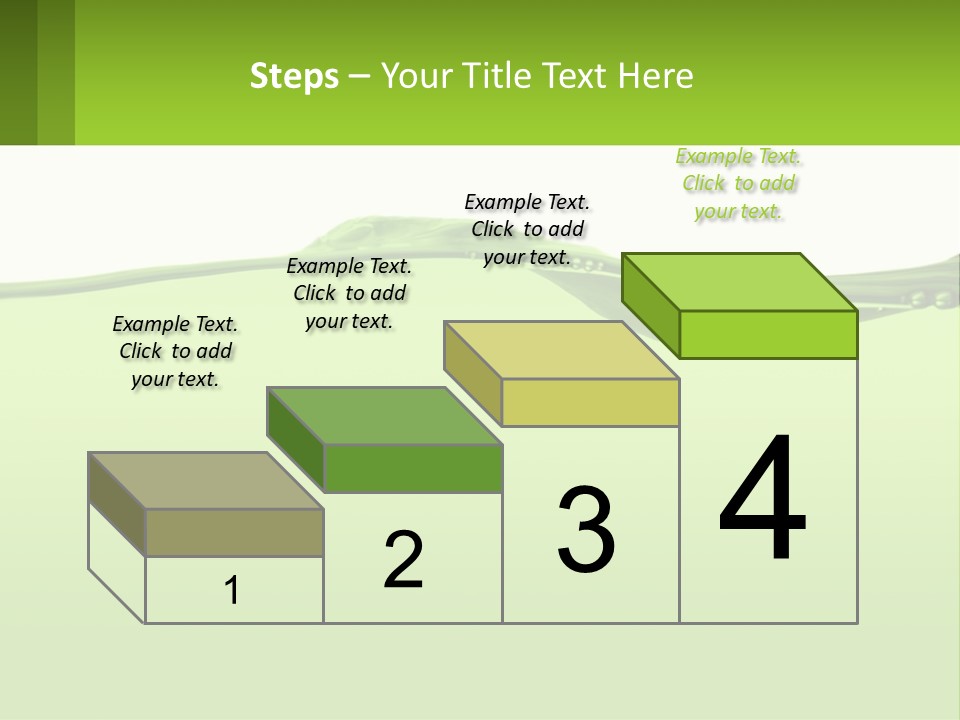 Steps – Your Title Text Here

Example Text. Click to add your text.

Example Text. Click to add your text.

Example Text. Click to add your text.

Example Text. Click to add your text.

1

2

3

4